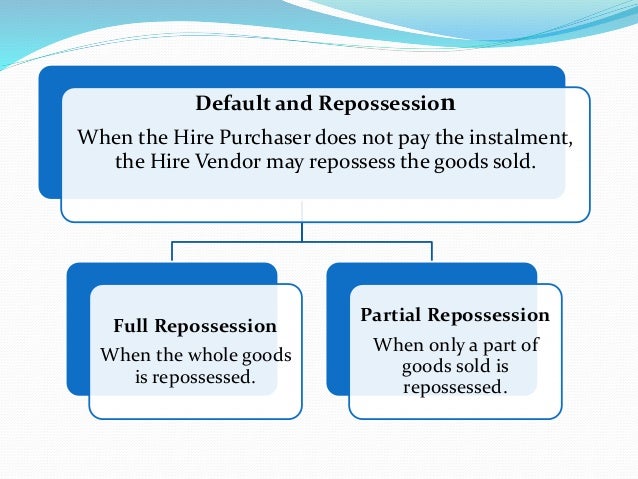 Default and Repossession

When the Hire Purchaser does not pay the instalment, the Hire Vendor may repossess the goods sold.

Full Repossession

When the whole goods is repossessed.

Partial Repossession

When only a part of goods sold is repossessed.